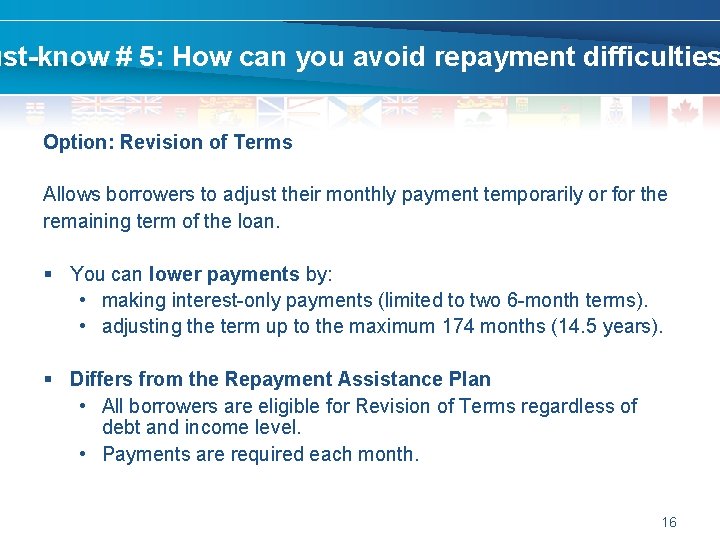 ust-know # 5: How can you avoid repayment difficulties

Option: Revision of Terms

Allows borrowers to adjust their monthly payment temporarily or for the remaining term of the loan.

▪ You can lower payments by:
• making interest-only payments (limited to two 6-month terms).
• adjusting the term up to the maximum 174 months (14.5 years).

▪ Differs from the Repayment Assistance Plan
• All borrowers are eligible for Revision of Terms regardless of debt and income level.
• Payments are required each month.

16